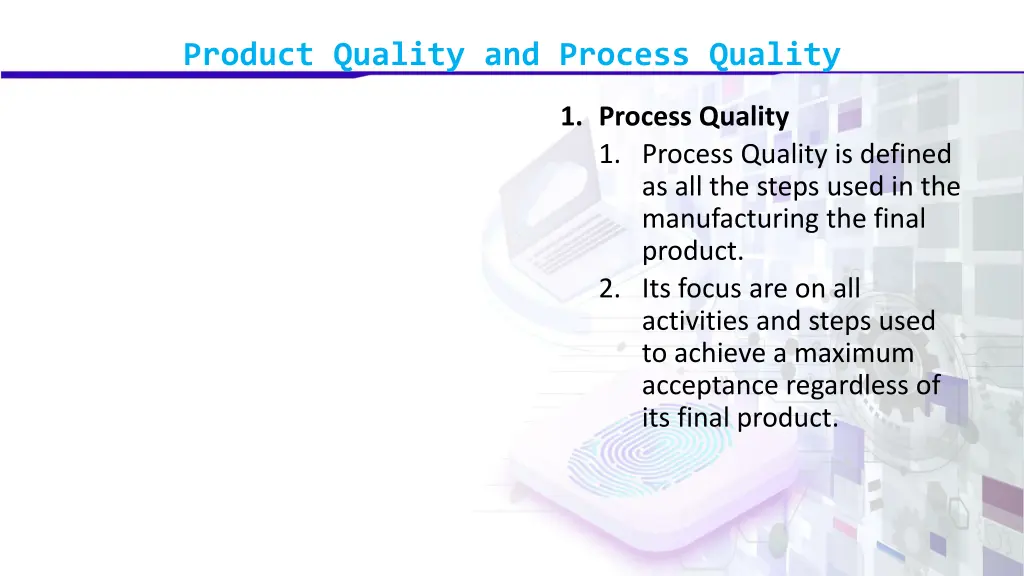 Product Quality and Process Quality

1. Process Quality
   1. Process Quality is defined as all the steps used in the manufacturing the final product.
   2. Its focus are on all activities and steps used to achieve a maximum acceptance regardless of its final product.